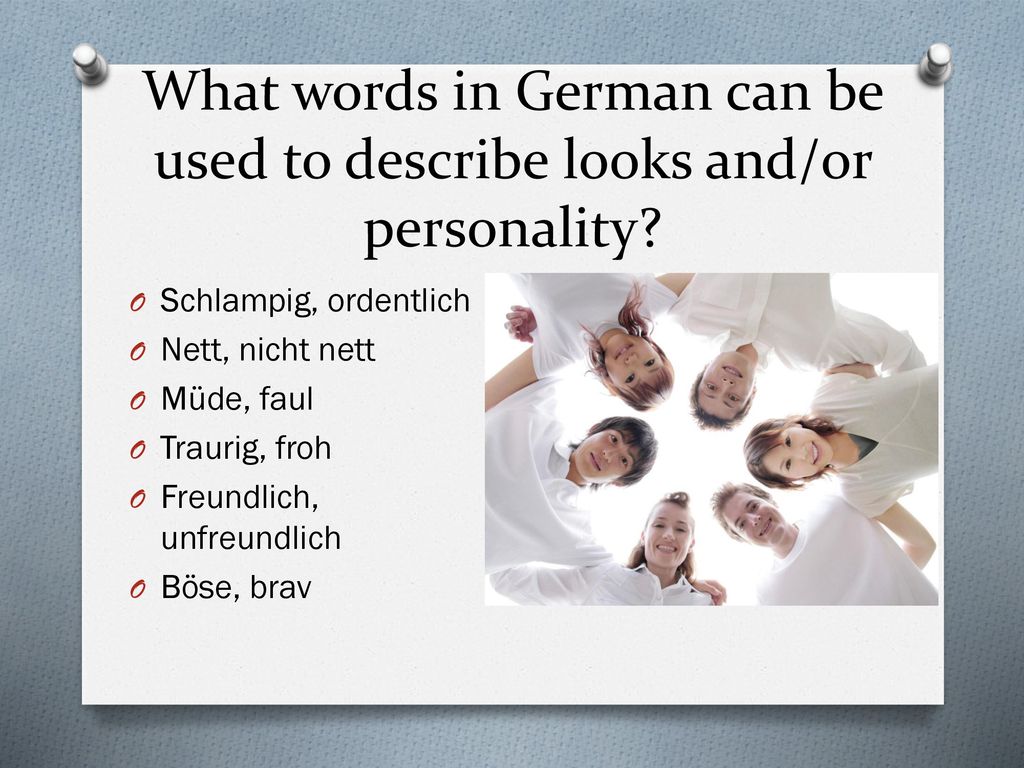 What words in German can be used to describe looks and/or personality?

O Schlampig, ordentlich
O Nett, nicht nett
O Müde, faul
O Traurig, froh
O Freundlich, unfreundlich
O Böse, brav